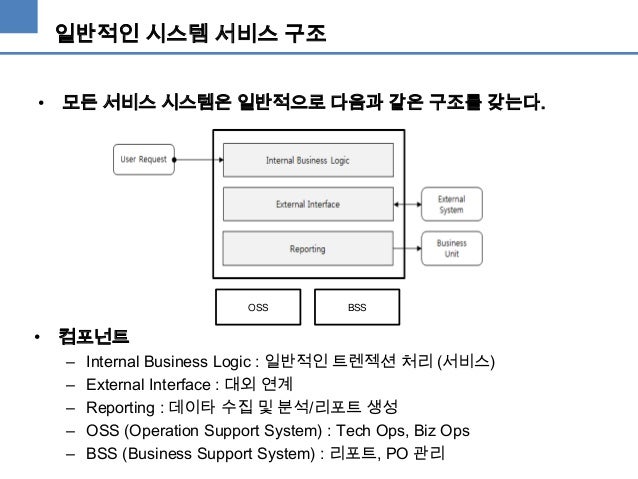 일반적인 시스템 서비스 구조

• 모든 서비스 시스템은 일반적으로 다음과 같은 구조를 갖는다.

User Request

Internal Business Logic

External Interface

Reporting

External System

Business Unit

OSS

BSS

• 컴포넌트
– Internal Business Logic : 일반적인 트렌젝션 처리 (서비스)
– External Interface : 대외 연계
– Reporting : 데이타 수집 및 분석/리포트 생성
– OSS (Operation Support System) : Tech Ops, Biz Ops
– BSS (Business Support System) : 리포트, PO 관리